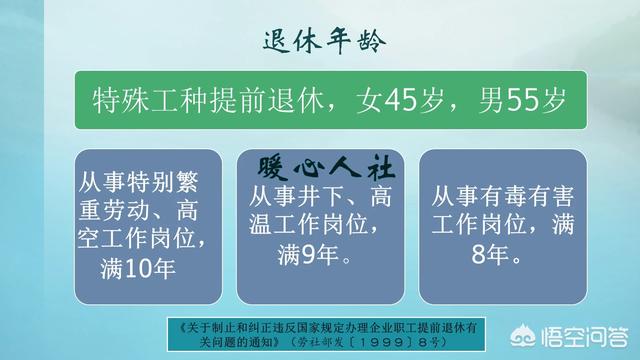 退休年龄

特殊工种提前退休，女45岁，男55岁

从事特别繁重劳动、高空工作岗位，满10年

暖心人社

从事井下、高温工作岗位，满9年。

从事有毒有害工作岗位，满8年。

《关于制止和纠正违反国家规定办理企业职工提前退休有关问题的通知》（劳社部发〔1999〕8号）

悟空问答